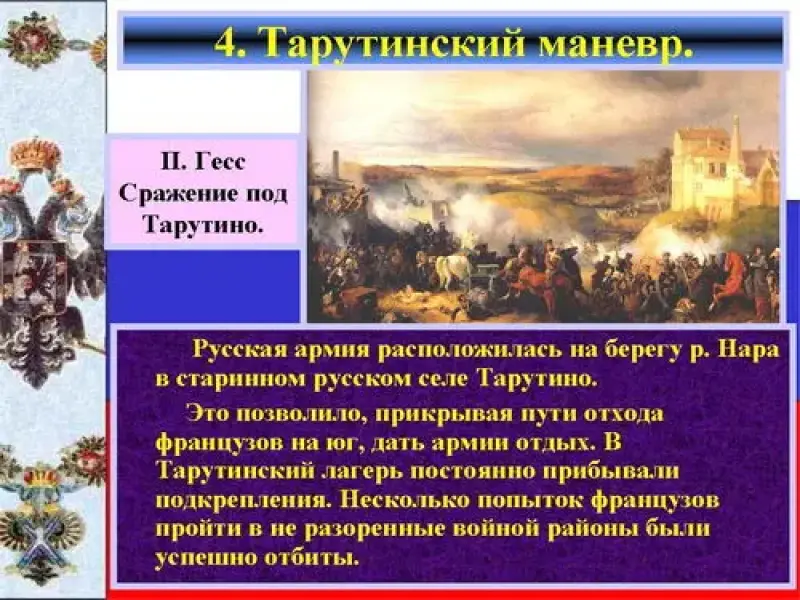 4. Тарутинский маневр.

П. Гесс Сражение под Тарутино.

Русская армия расположилась на берегу р. Нара в старинном русском селе Тарутино.

Это позволило, прикрывая пути отхода французов на юг, дать армии отдых. В Тарутинский лагерь постоянно прибывали подкрепления. Несколько попыток французов пройти в не разоренные войной районы были успешно отбиты.